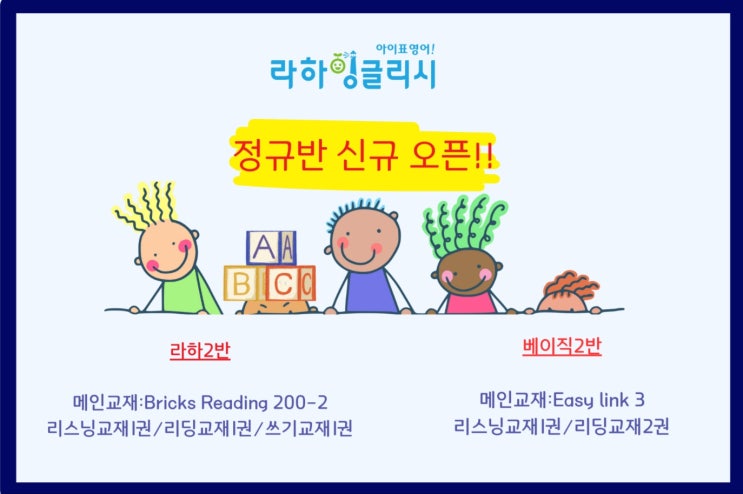 아이표영어!
라하잉글리시

정규반 신규 오픈!!

A A
B C C

라하2반

메인교재:Bricks Reading 200-2
리스닝교재1권/리딩교재1권/쓰기교재1권

베이직2반

메인교재:Easy link 3
리스닝교재1권/리딩교재2권